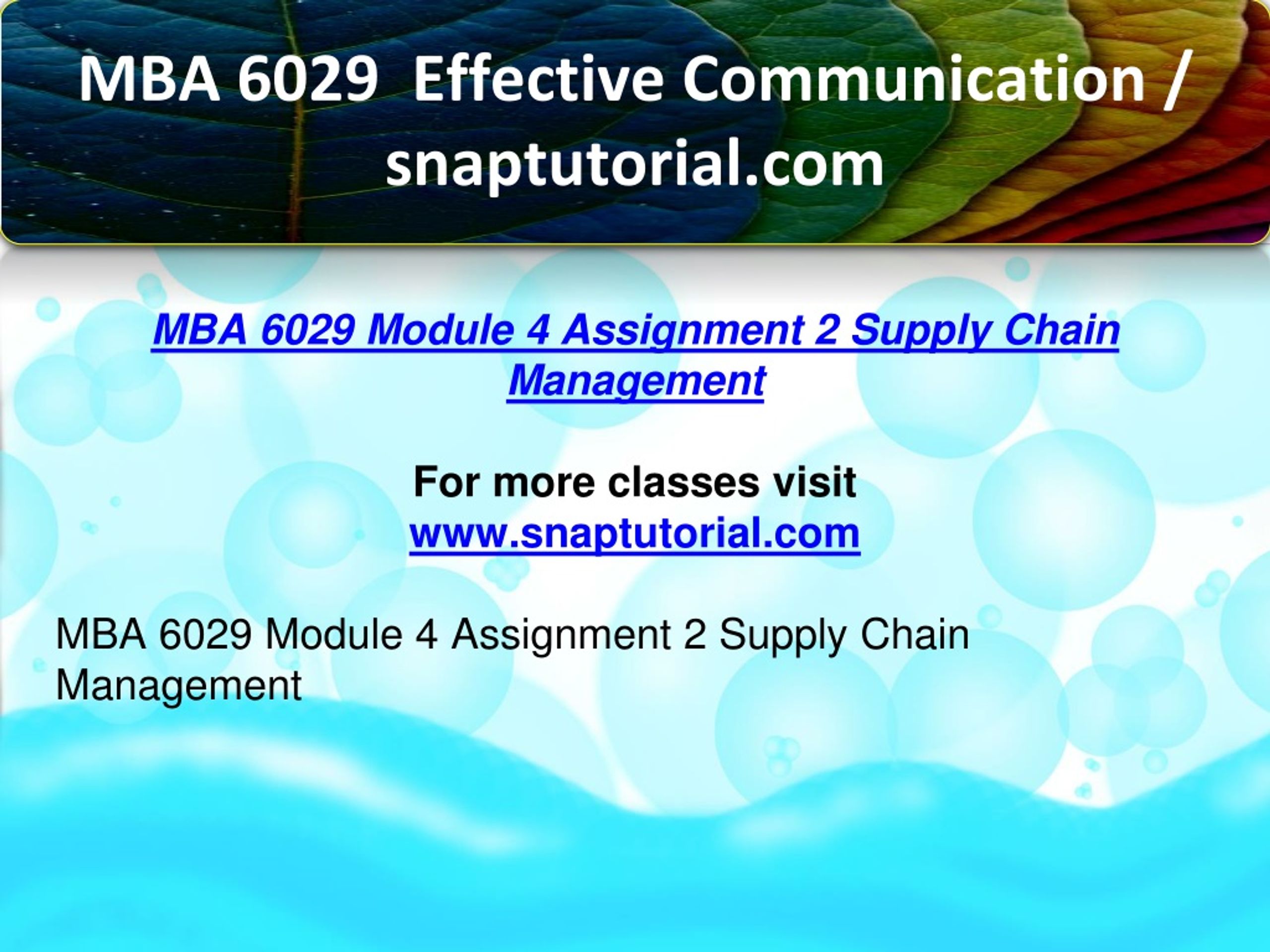 MBA 6029 Effective Communication / snaptutorial.com

MBA 6029 Module 4 Assignment 2 Supply Chain Management

For more classes visit
www.snaptutorial.com

MBA 6029 Module 4 Assignment 2 Supply Chain Management